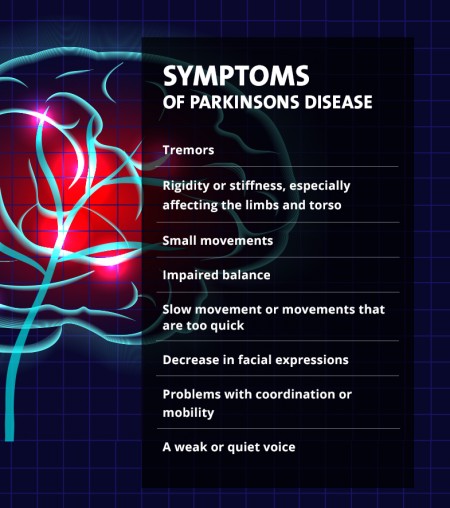 SYMPTOMS
OF PARKINSONS DISEASE

Tremors

Rigidity or stiffness, especially affecting the limbs and torso

Small movements

Impaired balance

Slow movement or movements that are too quick

Decrease in facial expressions

Problems with coordination or mobility

A weak or quiet voice